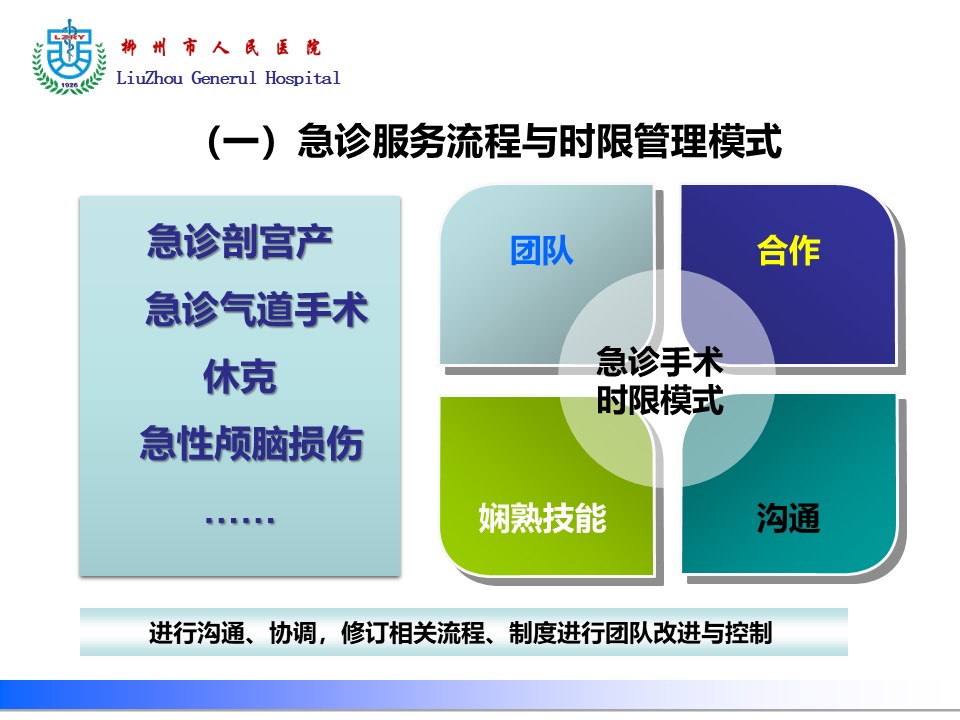 LZRY
1926
柳州市人民医院
LiuZhou Generul Hospital

（一）急诊服务流程与时限管理模式

急诊剖宫产
急诊气道手术
休克
急性颅脑损伤
……

团队
合作
急诊手术
时限模式
娴熟技能
沟通

进行沟通、协调，修订相关流程、制度进行团队改进与控制